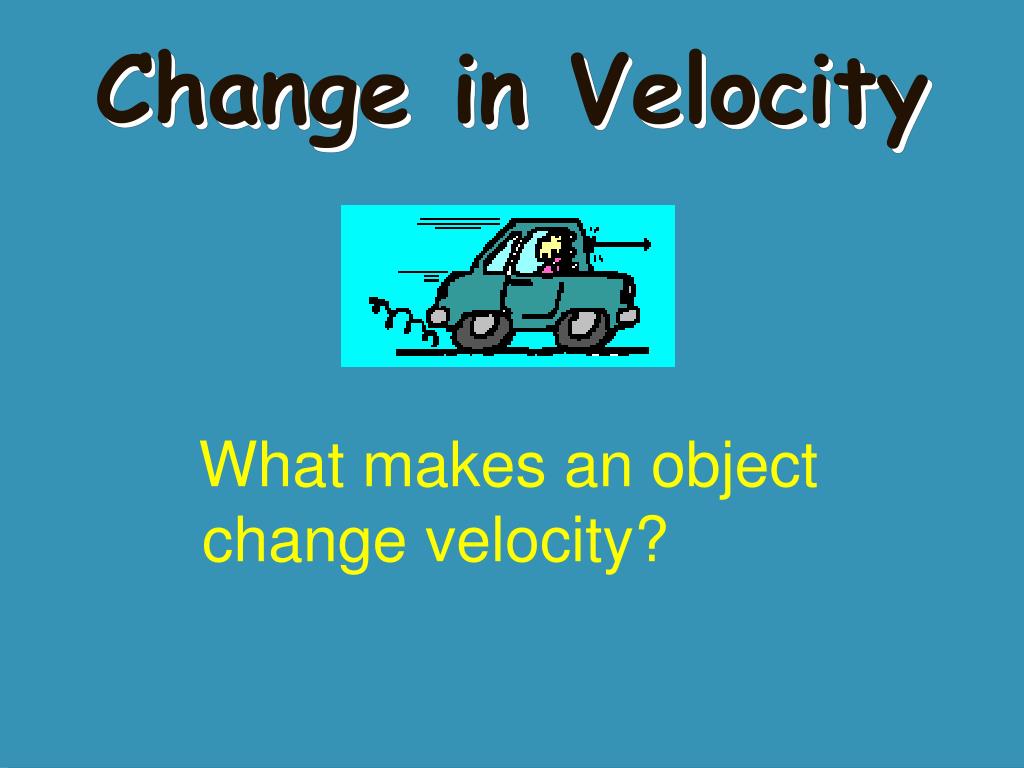 Change in Velocity

What makes an object change velocity?